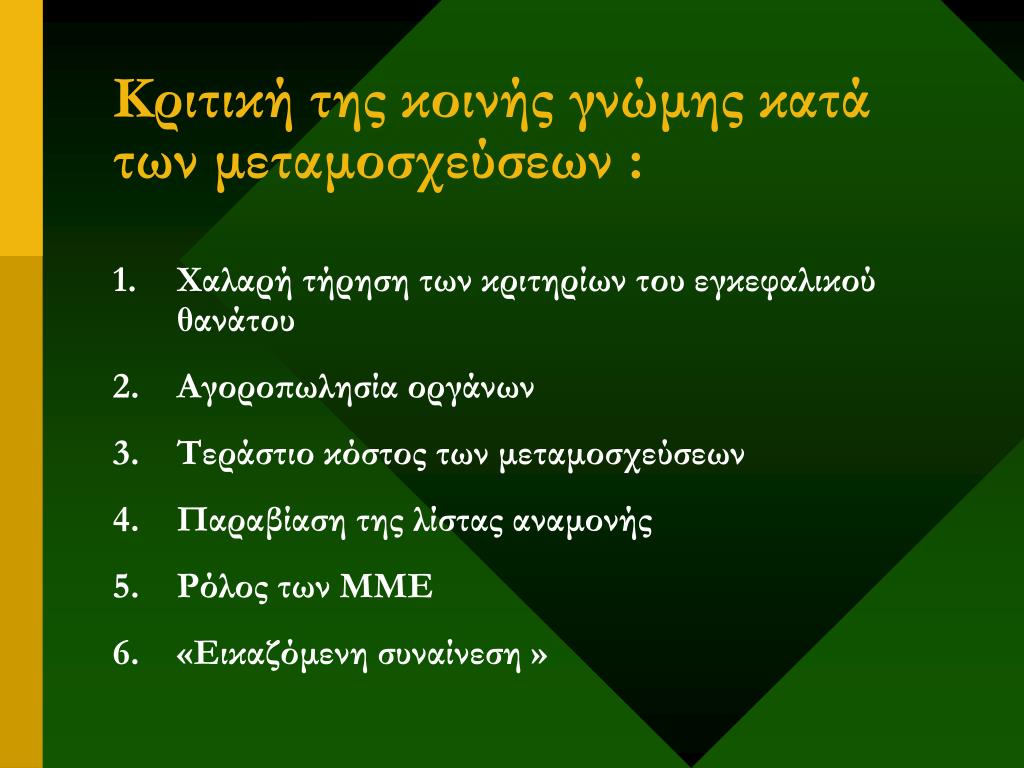 Κριτική της κοινής γνώμης κατά των μεταμοσχεύσεων :

1. Χαλαρή τήρηση των κριτηρίων του εγκεφαλικού θανάτου
2. Αγοροπωλησία οργάνων
3. Τεράστιο κόστος των μεταμοσχεύσεων
4. Παραβίαση της λίστας αναμονής
5. Ρόλος των ΜΜΕ
6. «Εικαζόμενη συναίνεση »